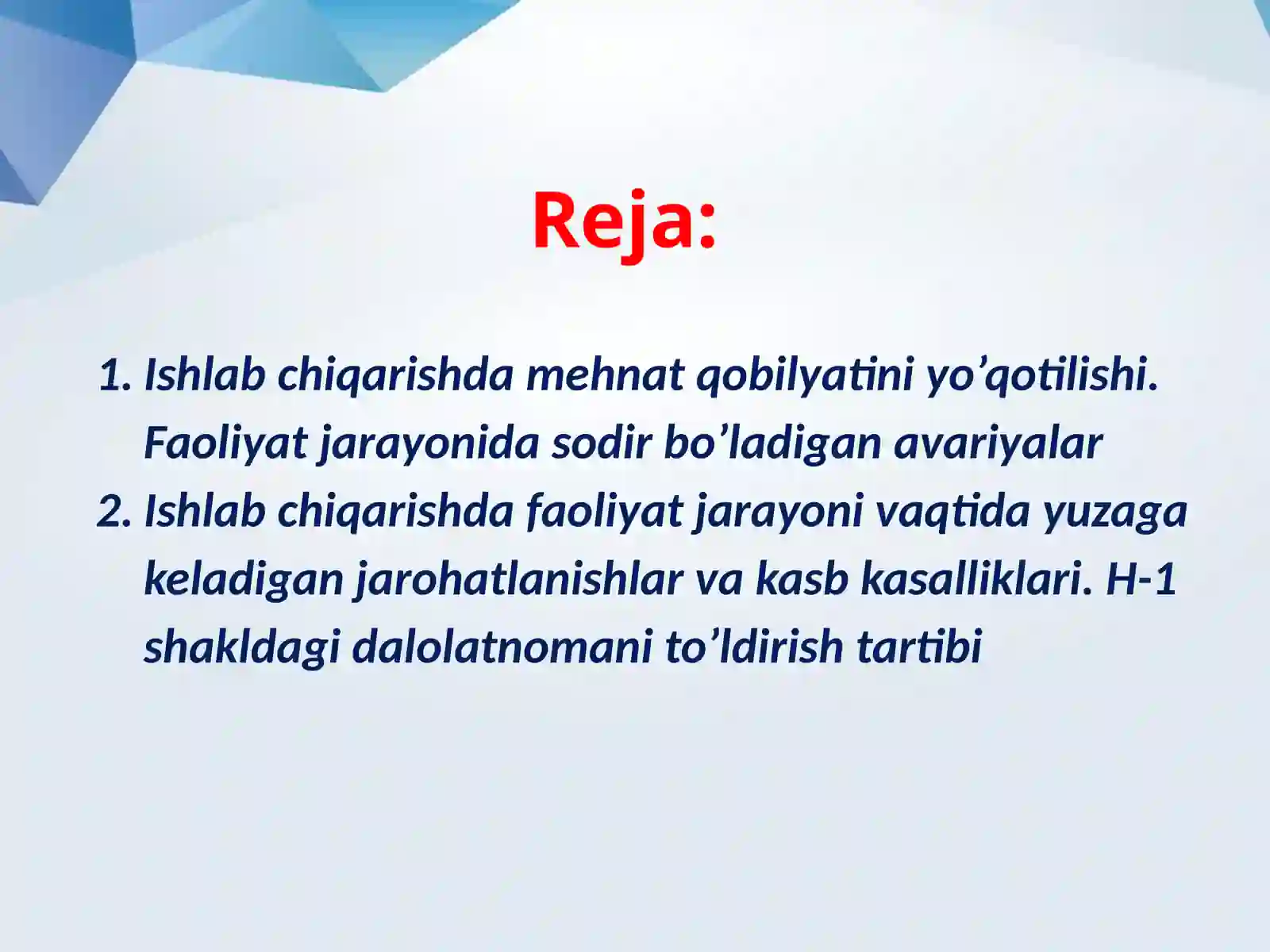 Reja:

1. Ishlab chiqarishda mehnat qobilyatini yo’qotilishi. Faoliyat jarayonida sodir bo’ladigan avariyalar
2. Ishlab chiqarishda faoliyat jarayoni vaqtida yuzaga keladigan jarohatlanishlar va kasb kasalliklari. H-1 shakldagi dalolatnomani to’ldirish tartibi